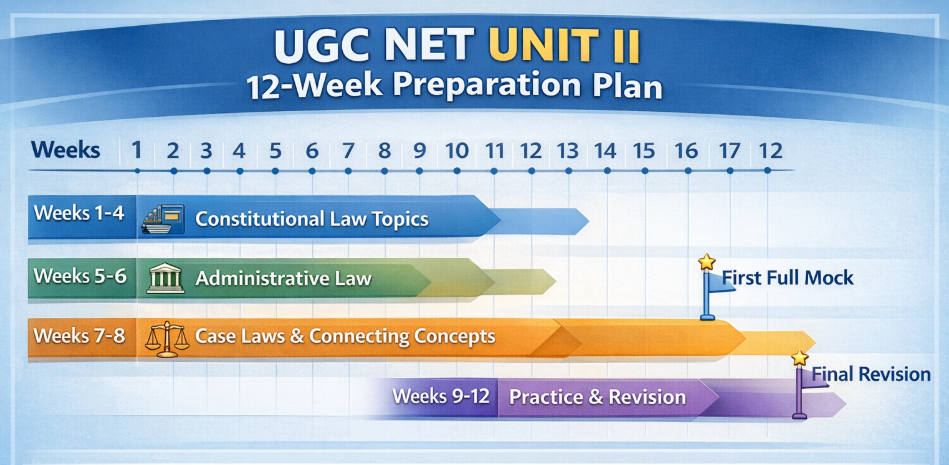 UGC NET UNIT II
12-Week Preparation Plan

Weeks 1 2 3 4 5 6 7 8 9 10 11 12 13 14 15 16 17 12

Weeks 1-4 Constitutional Law Topics

Weeks 5-6 Administrative Law

First Full Mock

Weeks 7-8 Case Laws & Connecting Concepts

Final Revision

Weeks 9-12 Practice & Revision